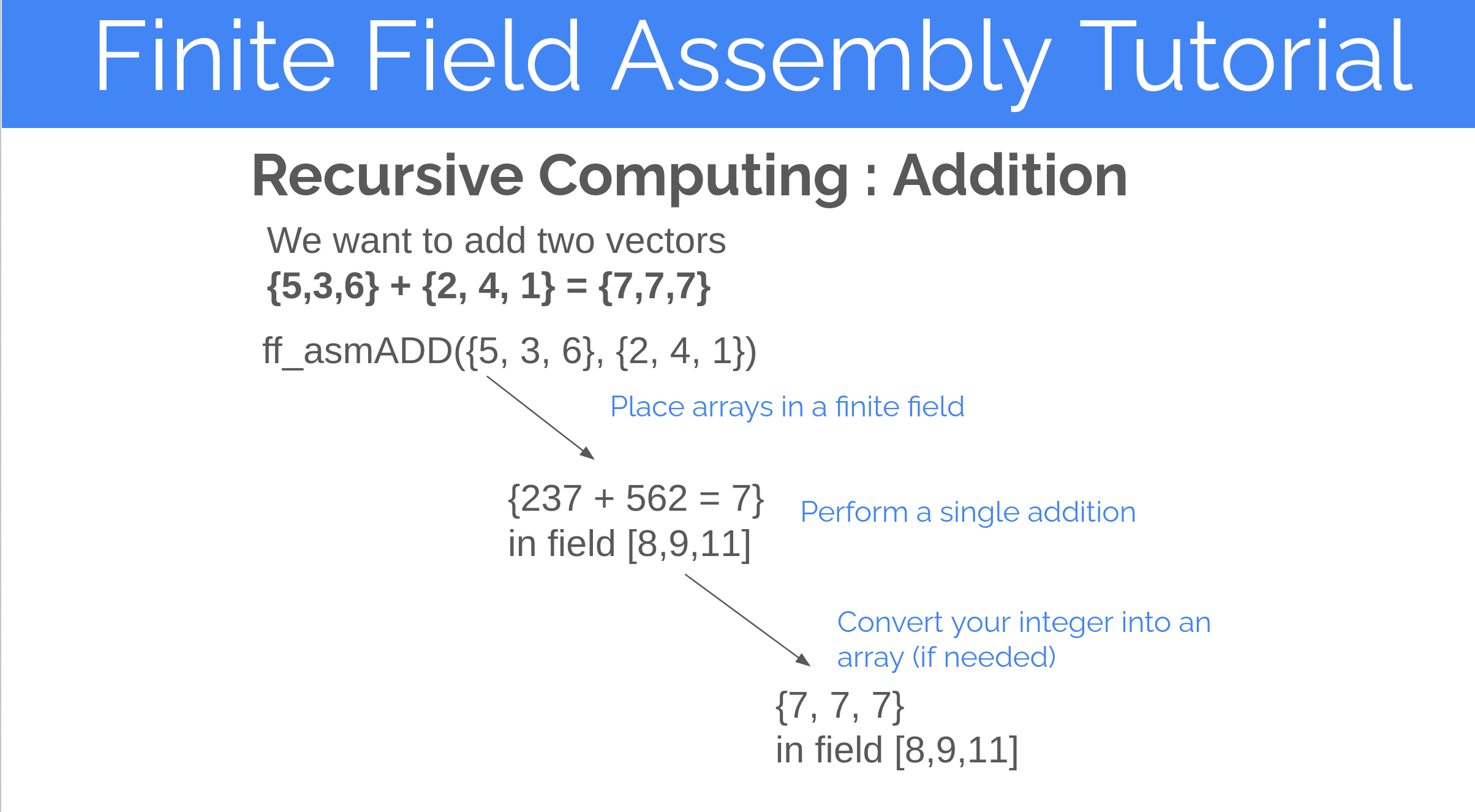 Finite Field Assembly Tutorial

Recursive Computing : Addition

We want to add two vectors
{5,3,6} + {2, 4, 1} = {7,7,7}

ff_asmADD({5, 3, 6}, {2, 4, 1})

Place arrays in a finite field

{237 + 562 = 7}
in field [8,9,11]

Perform a single addition

Convert your integer into an array (if needed)

{7, 7, 7}
in field [8,9,11]